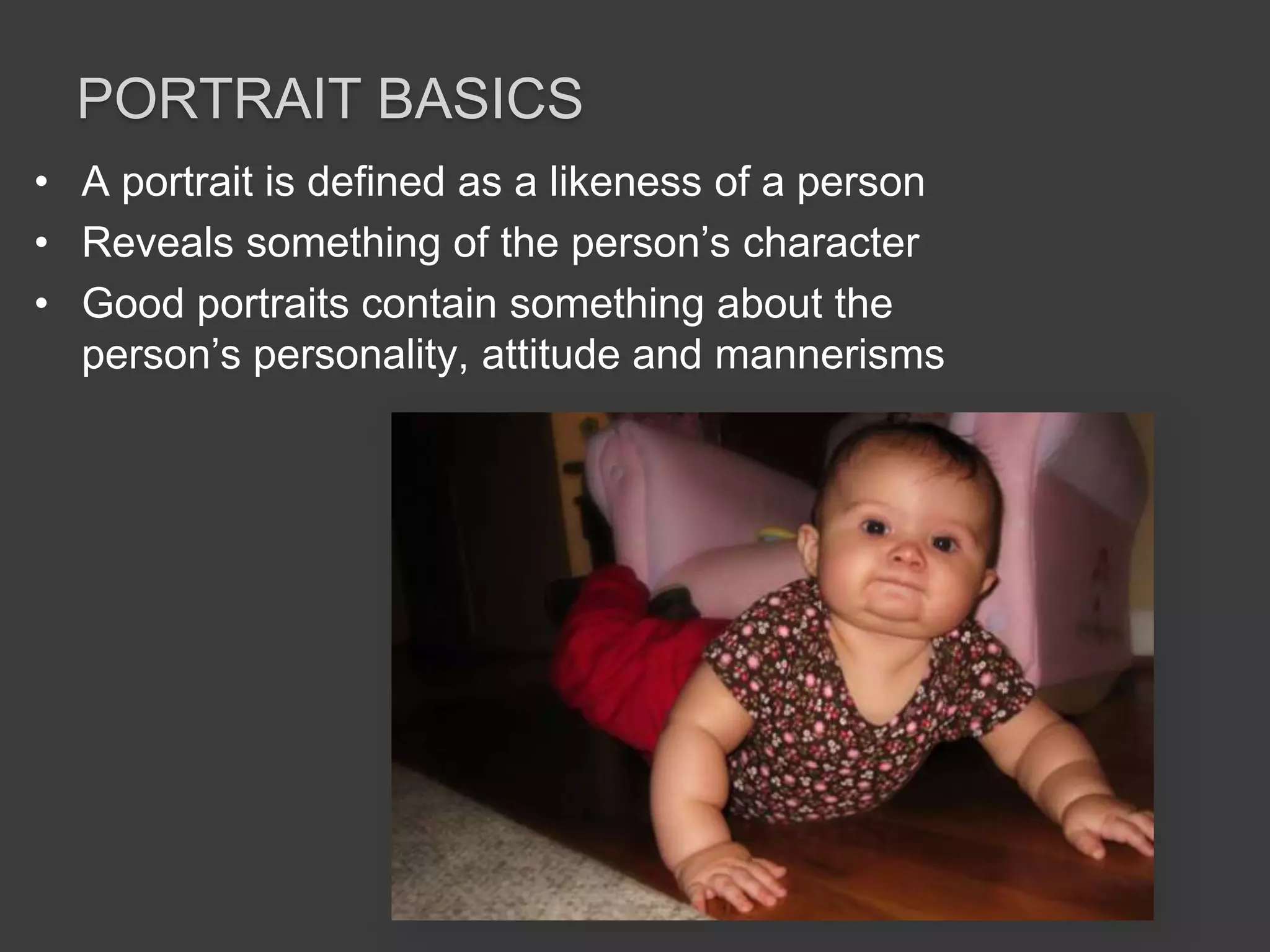 PORTRAIT BASICS

• A portrait is defined as a likeness of a person
• Reveals something of the person’s character
• Good portraits contain something about the person’s personality, attitude and mannerisms